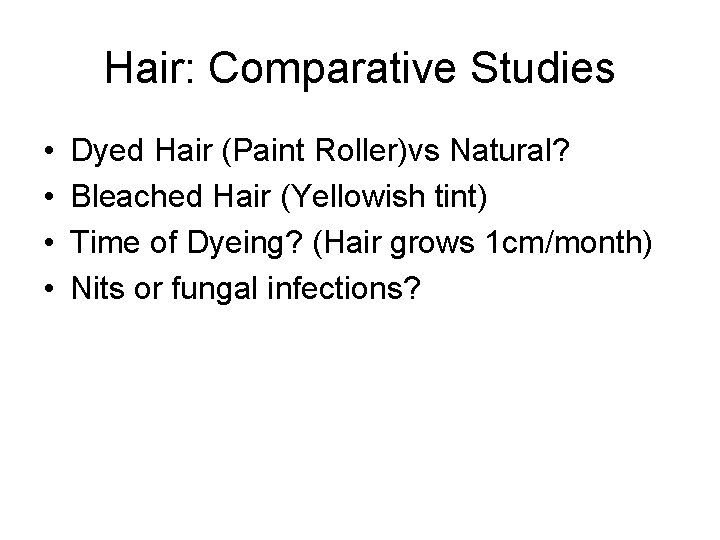 Hair: Comparative Studies

• Dyed Hair (Paint Roller)vs Natural?
• Bleached Hair (Yellowish tint)
• Time of Dyeing? (Hair grows 1cm/month)
• Nits or fungal infections?